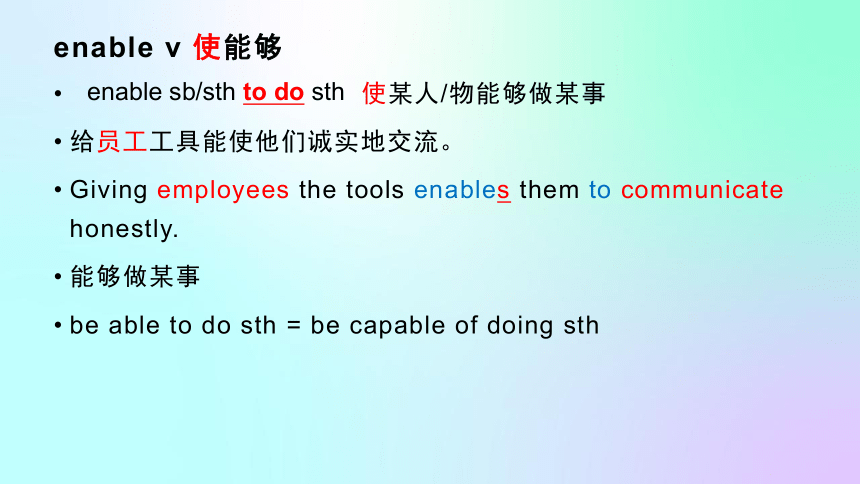 enable v 使能够

• enable sb/sth to do sth 使某人/物能够做某事

• 给员工工具能使他们诚实地交流。

• Giving employees the tools enables them to communicate honestly.

• 能够做某事

• be able to do sth = be capable of doing sth